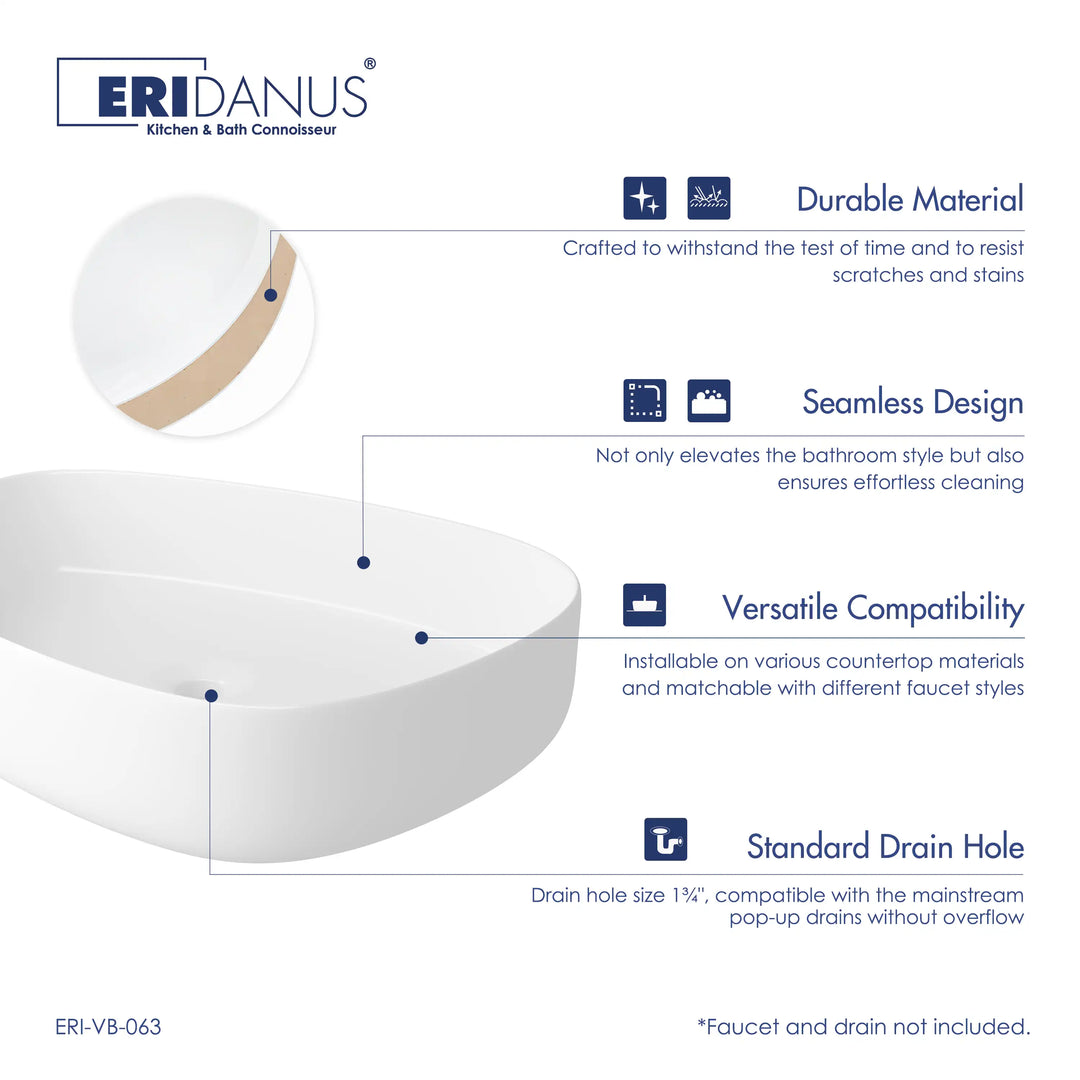 ERIDANUS®
Kitchen & Bath Connoisseur

Durable Material

Crafted to withstand the test of time and to resist scratches and stains

Seamless Design

Not only elevates the bathroom style but also ensures effortless cleaning

Versatile Compatibility

Installable on various countertop materials and matchable with different faucet styles

Standard Drain Hole

Drain hole size 1¾", compatible with the mainstream pop-up drains without overflow

ERI-VB-063

*Faucet and drain not included.